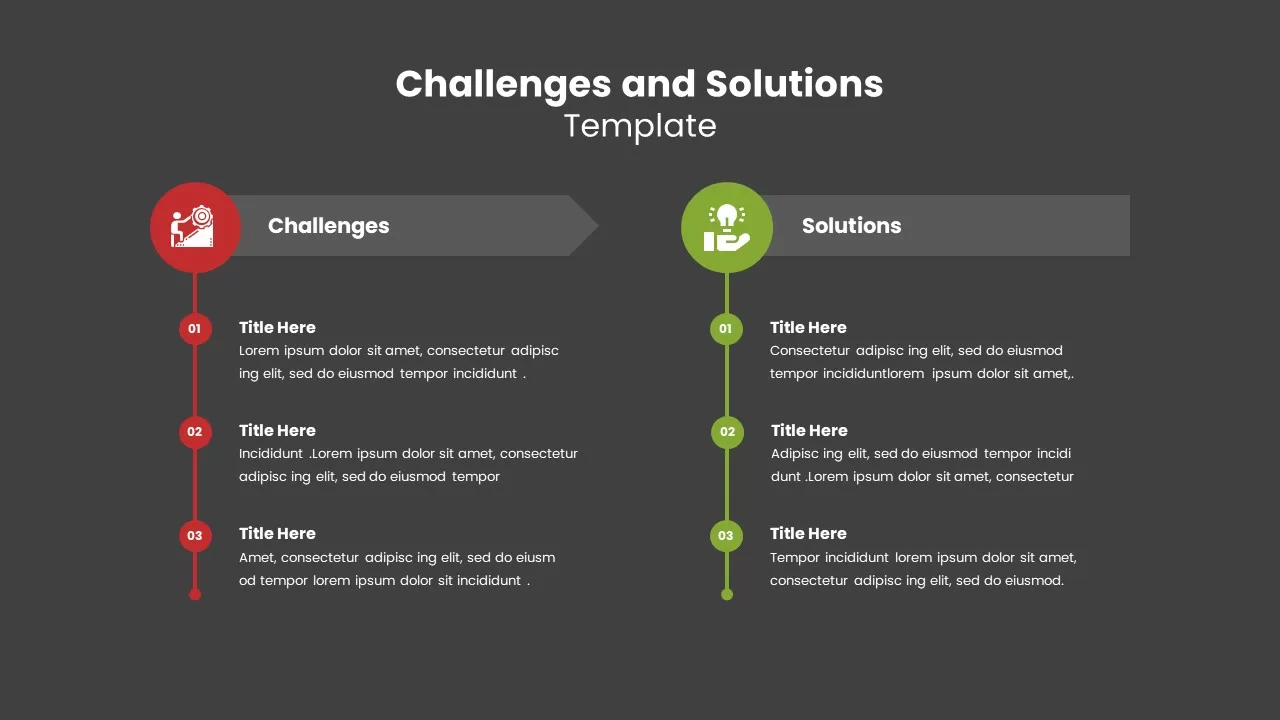 Challenges and Solutions
Template

Challenges

01
Title Here
Lorem ipsum dolor sit amet, consectetur adipisc ing elit, sed do eiusmod tempor incididunt .

02
Title Here
Incididunt .Lorem ipsum dolor sit amet, consectetur adipisc ing elit, sed do eiusmod tempor

03
Title Here
Amet, consectetur adipisc ing elit, sed do eiusm od tempor lorem ipsum dolor sit incididunt .

Solutions

01
Title Here
Consectetur adipisc ing elit, sed do eiusmod tempor incididuntlorem ipsum dolor sit amet,.

02
Title Here
Adipisc ing elit, sed do eiusmod tempor incidi dunt .Lorem ipsum dolor sit amet, consectetur

03
Title Here
Tempor incididunt lorem ipsum dolor sit amet, consectetur adipisc ing elit, sed do eiusmod.